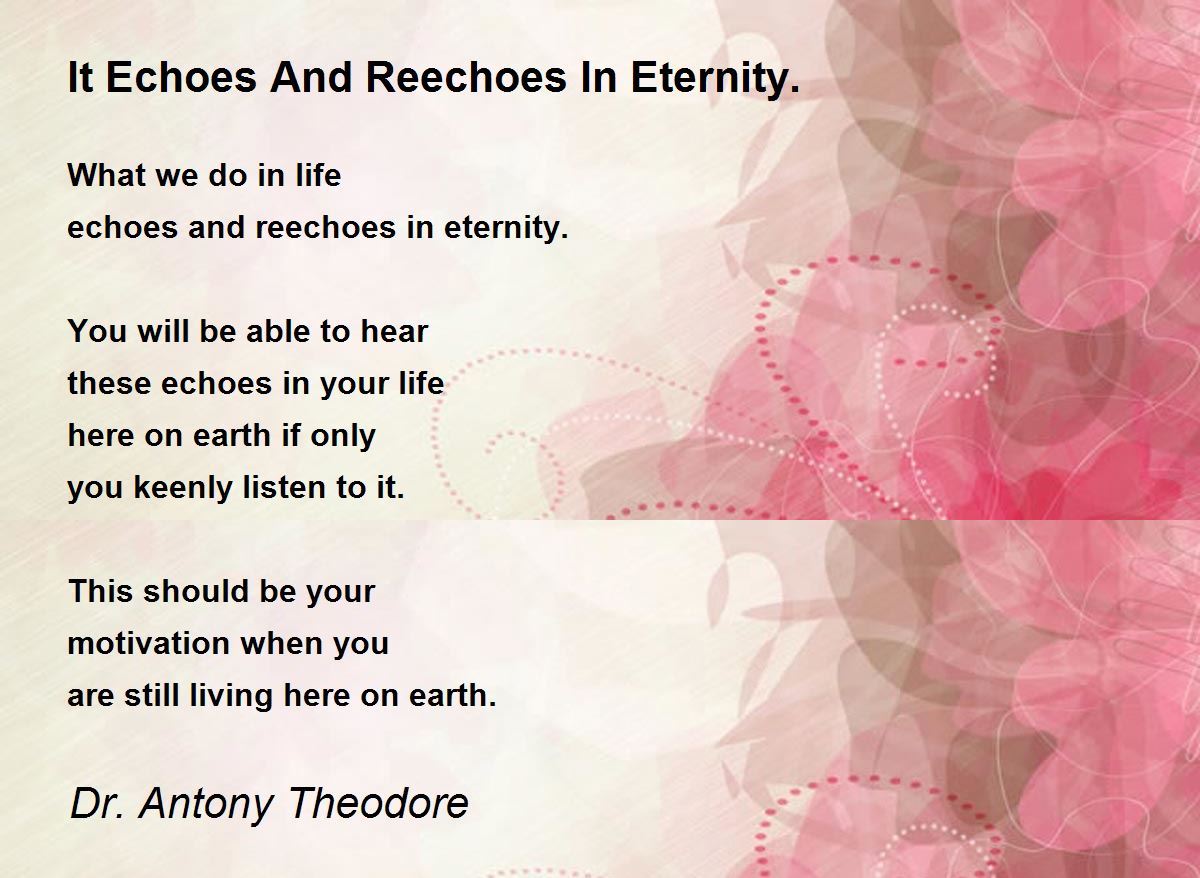 It Echoes And Reechoes In Eternity.

What we do in life
echoes and reechoes in eternity.

You will be able to hear
these echoes in your life
here on earth if only
you keenly listen to it.

This should be your
motivation when you
are still living here on earth.

Dr. Antony Theodore